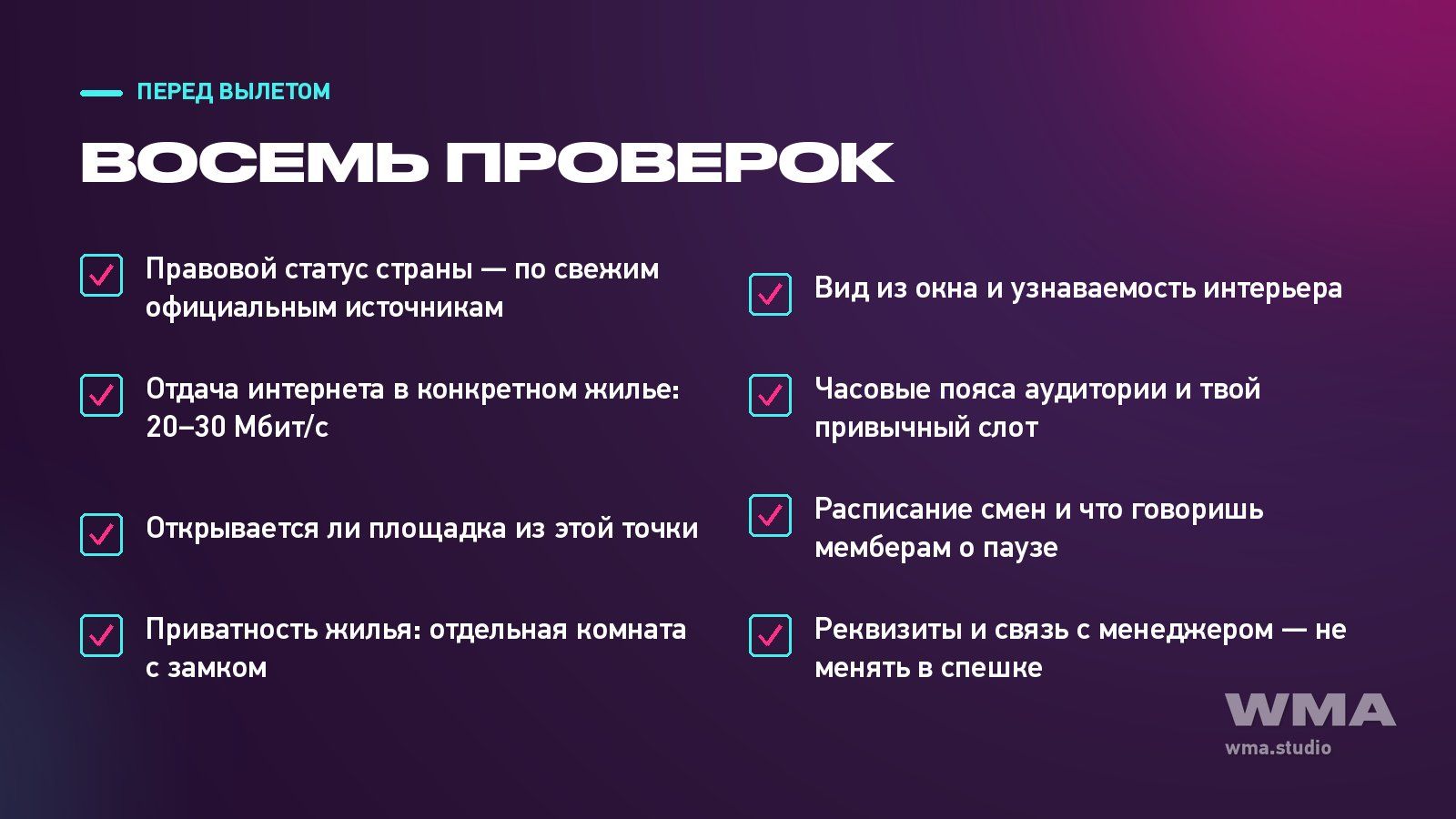 ПЕРЕД ВЫЛЕТОМ

ВОСЕМЬ ПРОВЕРОК

Правовой статус страны — по свежим официальным источникам

Отдача интернета в конкретном жилье: 20–30 Мбит/с

Открывается ли площадка из этой точки

Приватность жилья: отдельная комната с замком

Вид из окна и узнаваемость интерьера

Часовые пояса аудитории и твой привычный слот

Расписание смен и что говоришь мемберам о паузе

Реквизиты и связь с менеджером — не менять в спешке

WMA
wma.studio